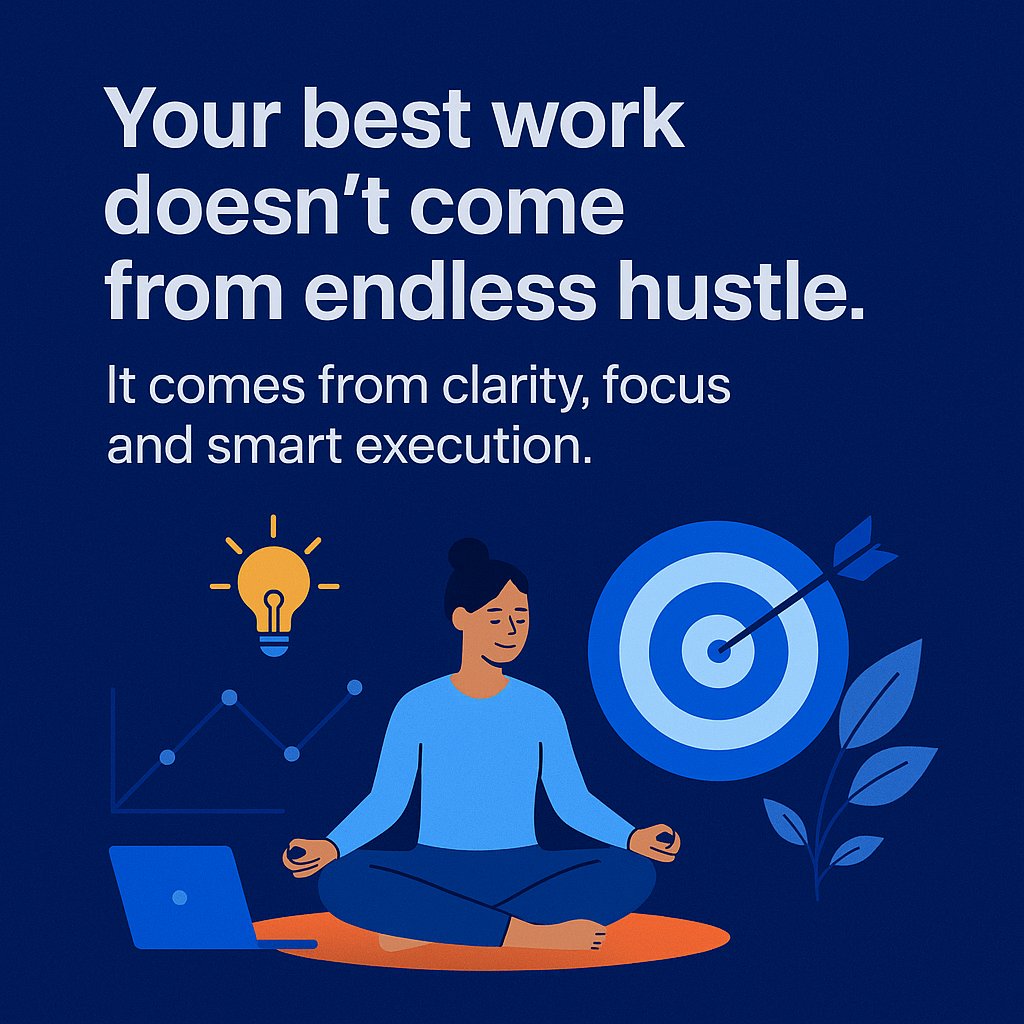 Your best work doesn’t come from endless hustle.

It comes from clarity, focus and smart execution.